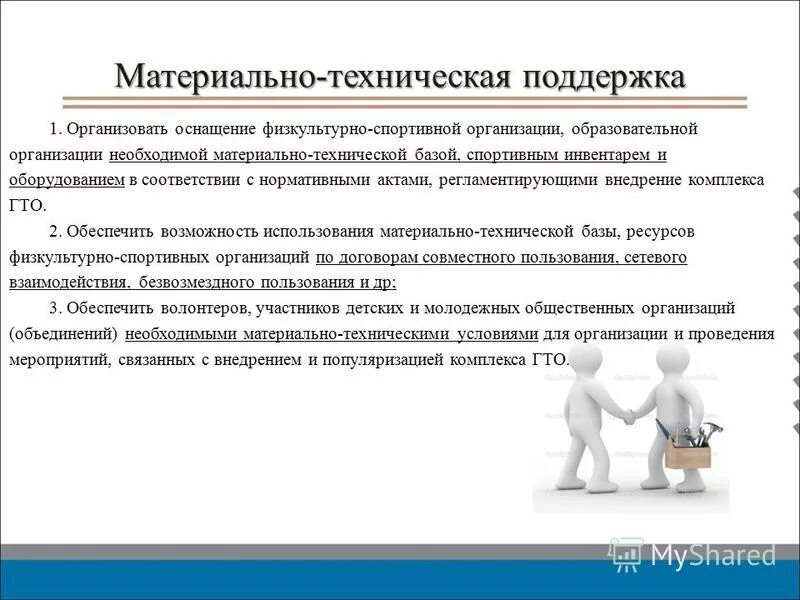 Материально-техническая поддержка

1. Организовать оснащение физкультурно-спортивной организации, образовательной организации необходимой материально-технической базой, спортивным инвентарем и оборудованием в соответствии с нормативными актами, регламентирующими внедрение комплекса ГТО.

2. Обеспечить возможность использования материально-технической базы, ресурсов физкультурно-спортивных организаций по договорам совместного пользования, сетевого взаимодействия, безвозмездного пользования и др;

3. Обеспечить волонтеров, участников детских и молодежных общественных организаций (объединений) необходимыми материально-техническими условиями для организации и проведения мероприятий, связанных с внедрением и популяризацией комплекса ГТО.

MyShared